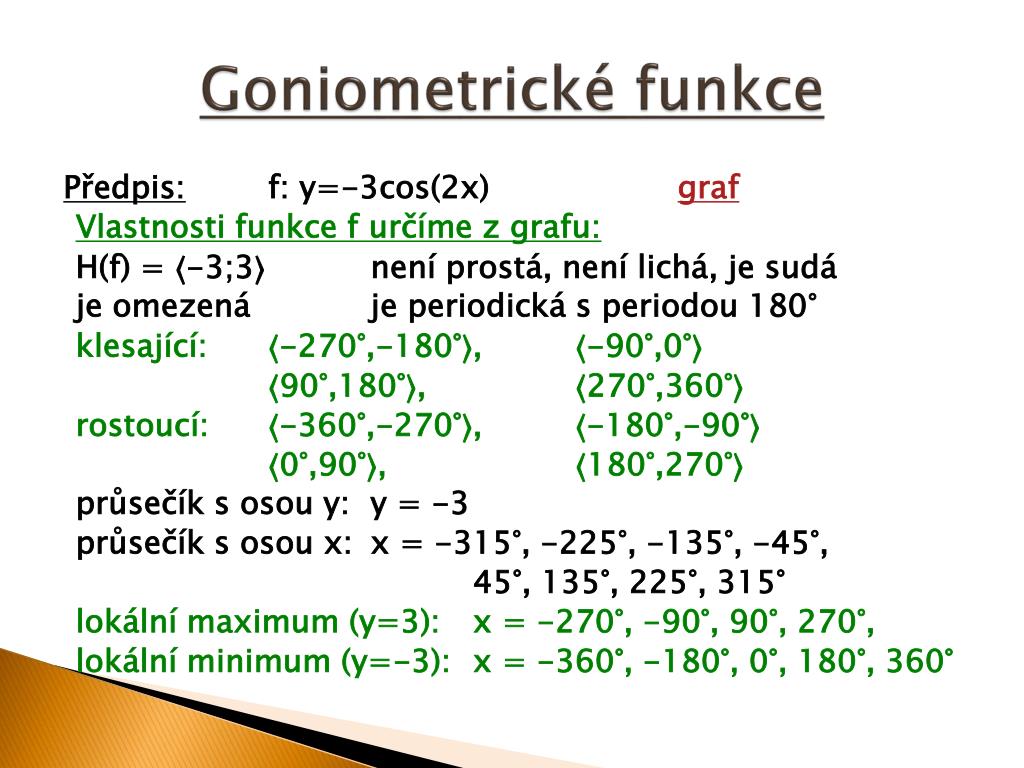 Goniometrické funkce

Předpis: f: y=-3cos(2x) graf

Vlastnosti funkce f určíme z grafu:

H(f) = ⟨-3;3⟩ není prostá, není lichá, je sudá

je omezená je periodická s periodou 180°

klesající: ⟨-270°,-180°⟩, ⟨-90°,0°⟩

⟨90°,180°⟩, ⟨270°,360°⟩

rostoucí: ⟨-360°,-270°⟩, ⟨-180°,-90°⟩

⟨0°,90°⟩, ⟨180°,270°⟩

průsečík s osou y: y = -3

průsečík s osou x: x = -315°, -225°, -135°, -45°, 45°, 135°, 225°, 315°

lokální maximum (y=3): x = -270°, -90°, 90°, 270°,

lokální minimum (y=-3): x = -360°, -180°, 0°, 180°, 360°